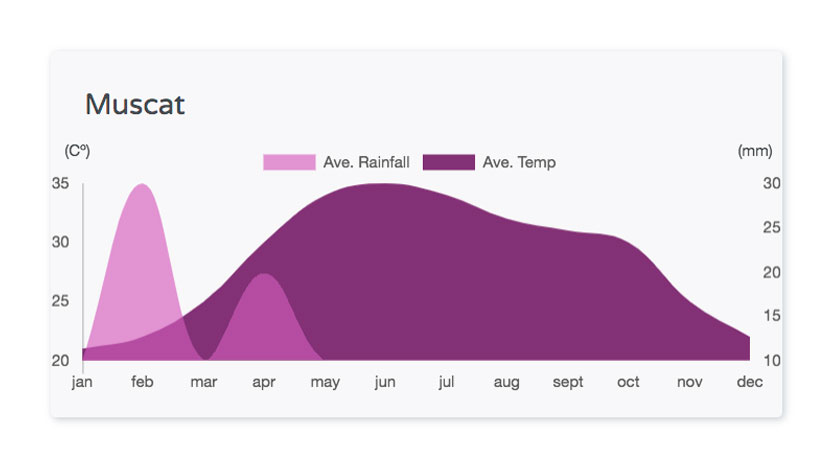 Muscat

(Cº)

Ave. Rainfall Ave. Temp

(mm)

35
30
25
20

30
25
20
15
10

jan feb mar apr may jun jul aug sept oct nov dec